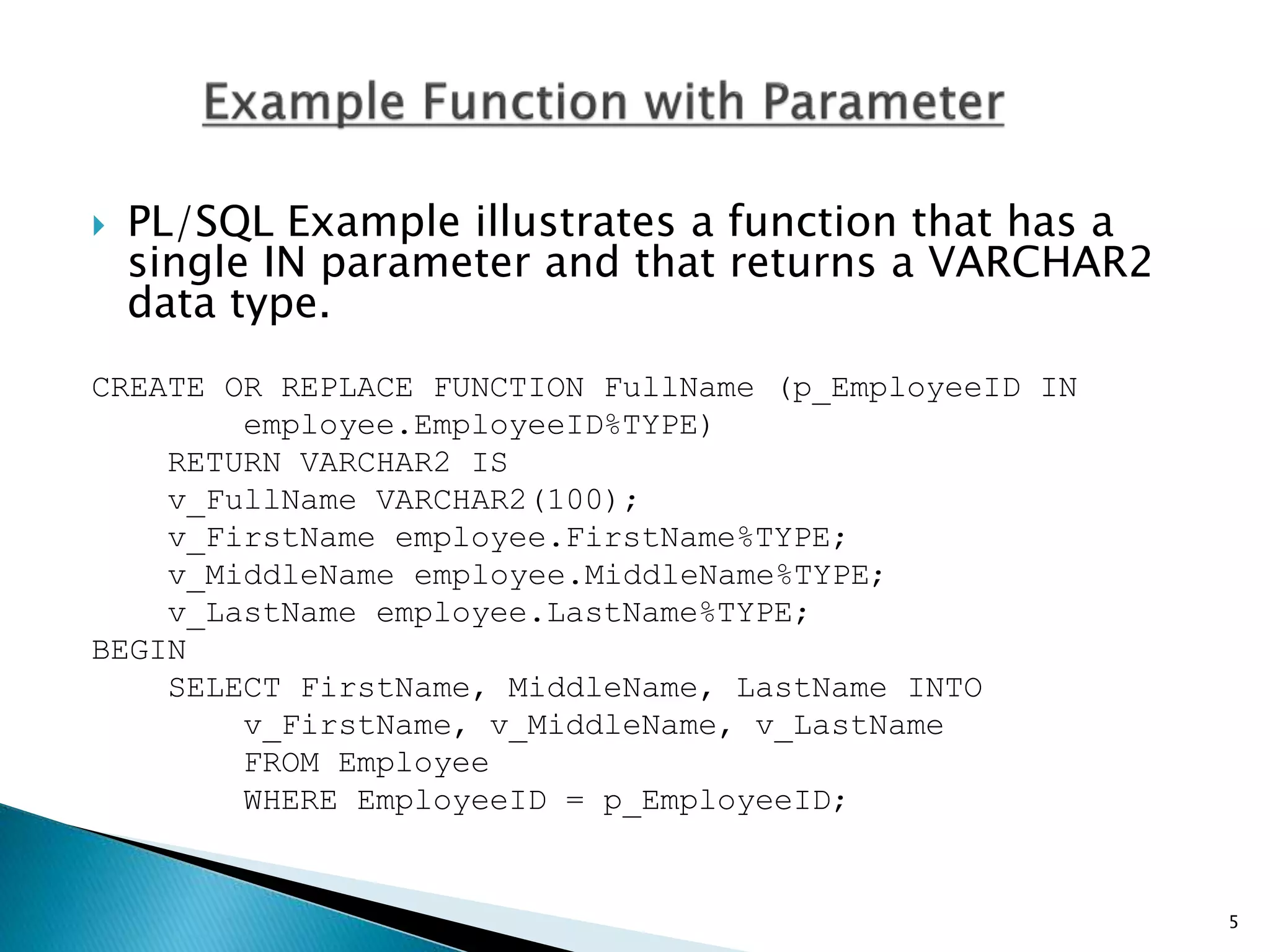 Example Function with Parameter

PL/SQL Example illustrates a function that has a single IN parameter and that returns a VARCHAR2 data type.

CREATE OR REPLACE FUNCTION FullName (p_EmployeeID IN
        employee.EmployeeID%TYPE)
    RETURN VARCHAR2 IS
    v_FullName VARCHAR2(100);
    v_FirstName employee.FirstName%TYPE;
    v_MiddleName employee.MiddleName%TYPE;
    v_LastName employee.LastName%TYPE;
BEGIN
    SELECT FirstName, MiddleName, LastName INTO
        v_FirstName, v_MiddleName, v_LastName
        FROM Employee
        WHERE EmployeeID = p_EmployeeID;

5